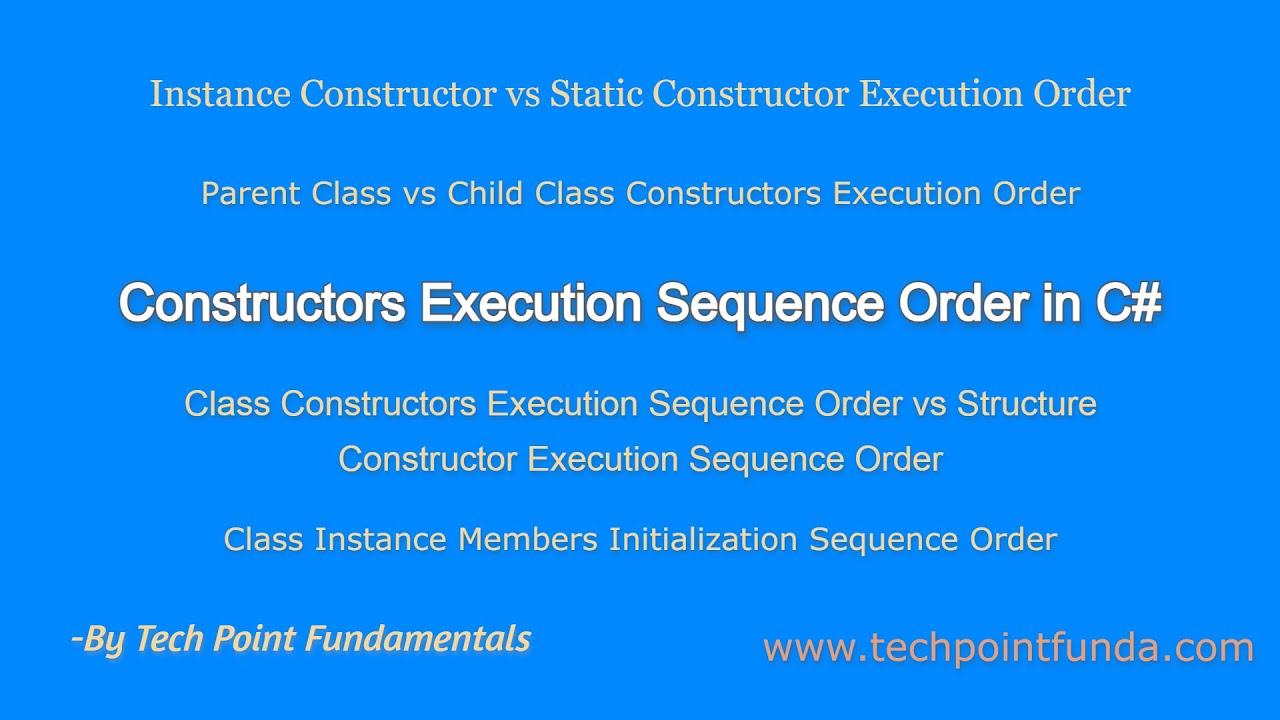 Instance Constructor vs Static Constructor Execution Order

Parent Class vs Child Class Constructors Execution Order

Constructors Execution Sequence Order in C#

Class Constructors Execution Sequence Order vs Structure Constructor Execution Sequence Order

Class Instance Members Initialization Sequence Order

-By Tech Point Fundamentals

www.techpointfunda.com